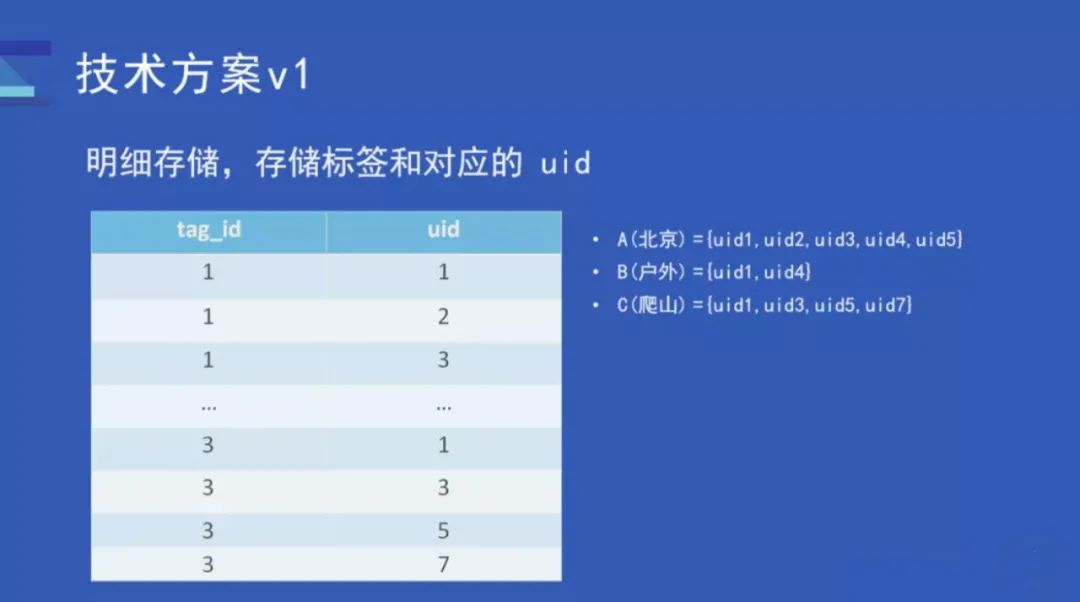 技术方案v1

明细存储，存储标签和对应的 uid

| tag_id | uid |
|---|---|
| 1 | 1 |
| 1 | 2 |
| 1 | 3 |
| ... | ... |
| 3 | 1 |
| 3 | 3 |
| 3 | 5 |
| 3 | 7 |

• A(北京)={uid1,uid2,uid3,uid4,uid5}
• B(户外)={uid1,uid4}
• C(爬山)={uid1,uid3,uid5,uid7}